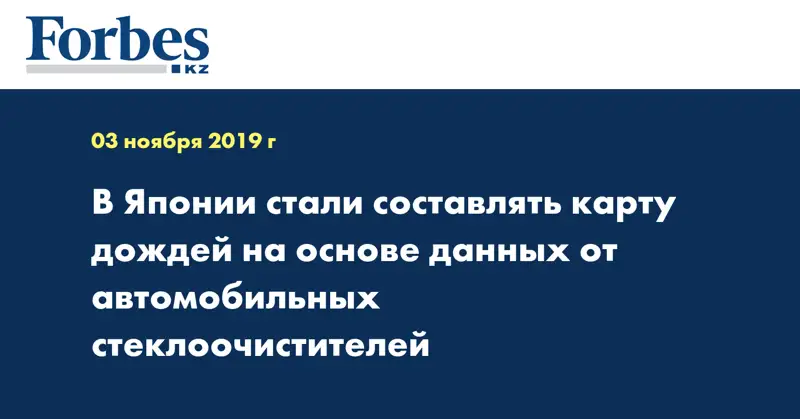 Forbes
KZ

03 ноября 2019 г

В Японии стали составлять карту дождей на основе данных от автомобильных стеклоочистителей